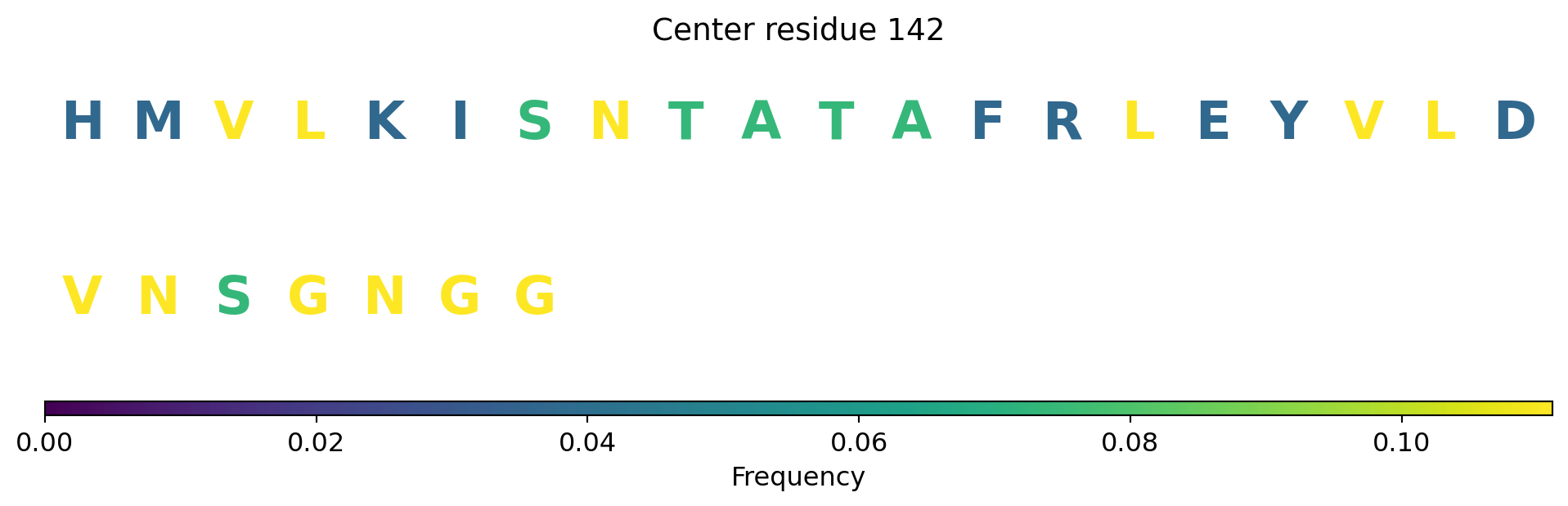 Center residue 142

H M V L K I S N T A T A F R L E Y V L D

V N S G N G G

0.00 0.02 0.04 0.06 0.08 0.10

Frequency